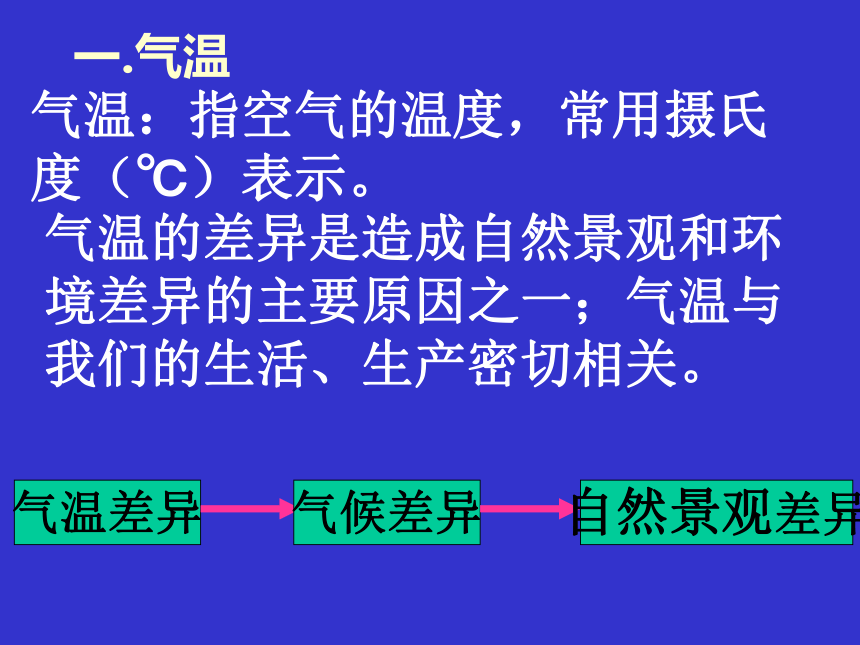 一.气温

气温：指空气的温度，常用摄氏度（℃）表示。

气温的差异是造成自然景观和环境差异的主要原因之一；气温与我们的生活、生产密切相关。

气温差异

气候差异

自然景观差异